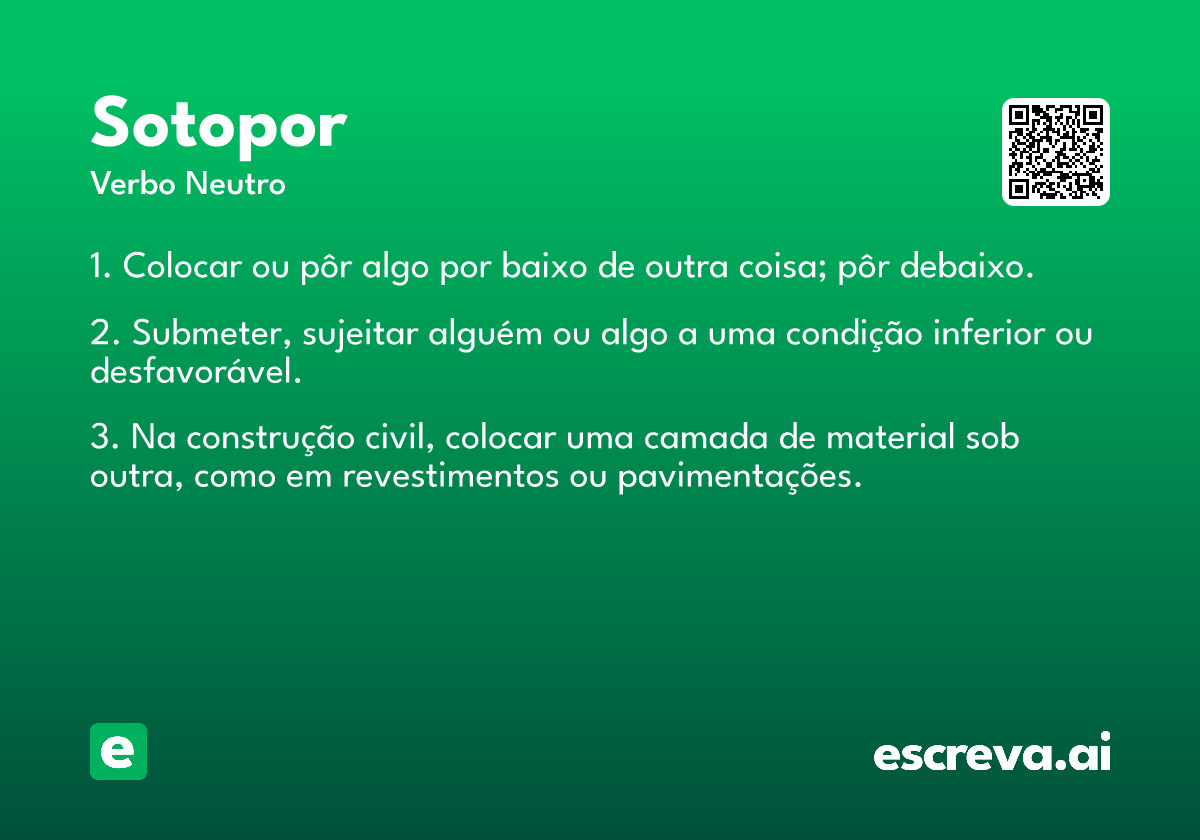 Sotopor
Verbo Neutro

1. Colocar ou pôr algo por baixo de outra coisa; pôr debaixo.

2. Submeter, sujeitar alguém ou algo a uma condição inferior ou desfavorável.

3. Na construção civil, colocar uma camada de material sob outra, como em revestimentos ou pavimentações.

e

escreva.ai